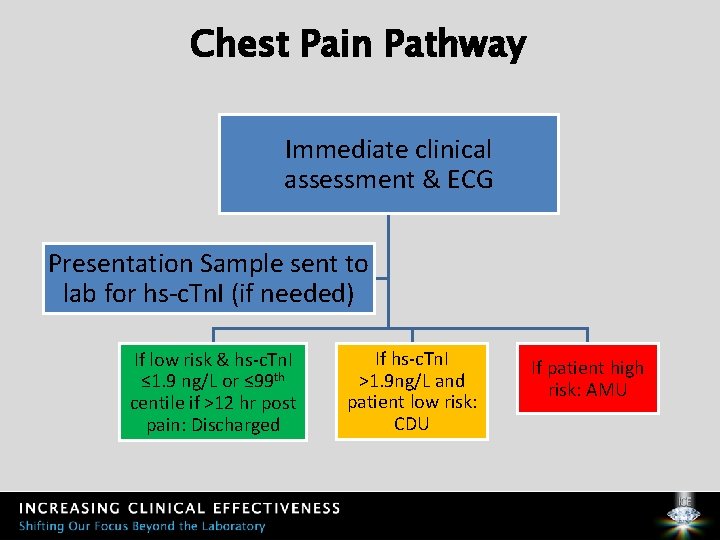 Chest Pain Pathway

Immediate clinical assessment & ECG

Presentation Sample sent to lab for hs-cTnI (if needed)

If low risk & hs-cTnI ≤1.9 ng/L or ≤99$^{th}$ centile if >12 hr post pain: Discharged

If hs-cTnI >1.9ng/L and patient low risk: CDU

If patient high risk: AMU

INCREASING CLINICAL EFFECTIVENESS
Shifting Our Focus Beyond the Laboratory

ICE